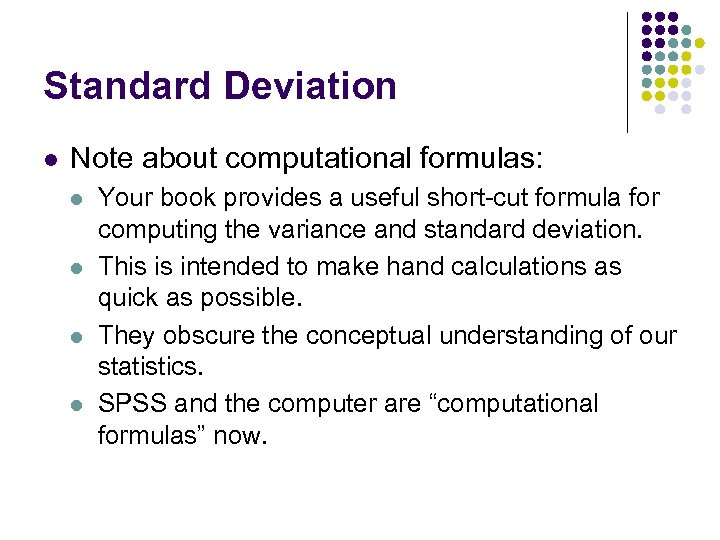 Standard Deviation

Note about computational formulas:

Your book provides a useful short-cut formula for computing the variance and standard deviation.

This is intended to make hand calculations as quick as possible.

They obscure the conceptual understanding of our statistics.

SPSS and the computer are “computational formulas” now.